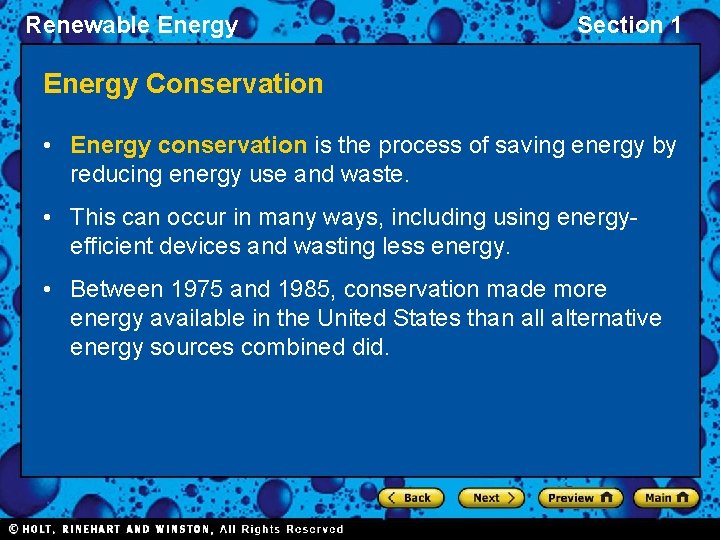 Renewable Energy

Section 1

Energy Conservation

• Energy conservation is the process of saving energy by reducing energy use and waste.

• This can occur in many ways, including using energy-efficient devices and wasting less energy.

• Between 1975 and 1985, conservation made more energy available in the United States than all alternative energy sources combined did.

Back

Next

Preview

Main

© HOLT, RINEHART AND WINSTON, All Rights Reserved